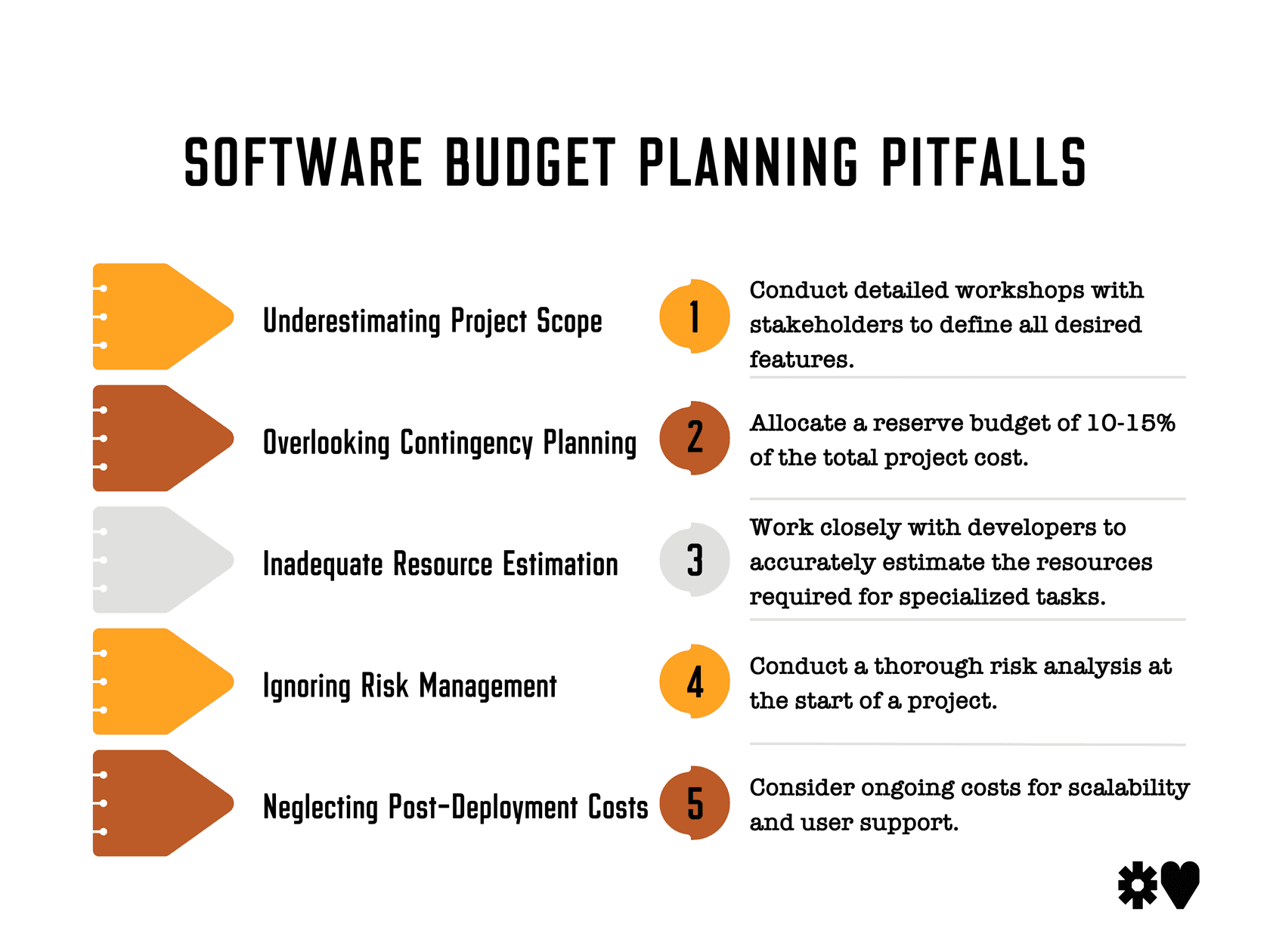 SOFTWARE BUDGET PLANNING PITFALLS

Underestimating Project Scope

1

Conduct detailed workshops with stakeholders to define all desired features.

Overlooking Contingency Planning

2

Allocate a reserve budget of 10-15% of the total project cost.

Inadequate Resource Estimation

3

Work closely with developers to accurately estimate the resources required for specialized tasks.

Ignoring Risk Management

4

Conduct a thorough risk analysis at the start of a project.

Neglecting Post-Deployment Costs

5

Consider ongoing costs for scalability and user support.